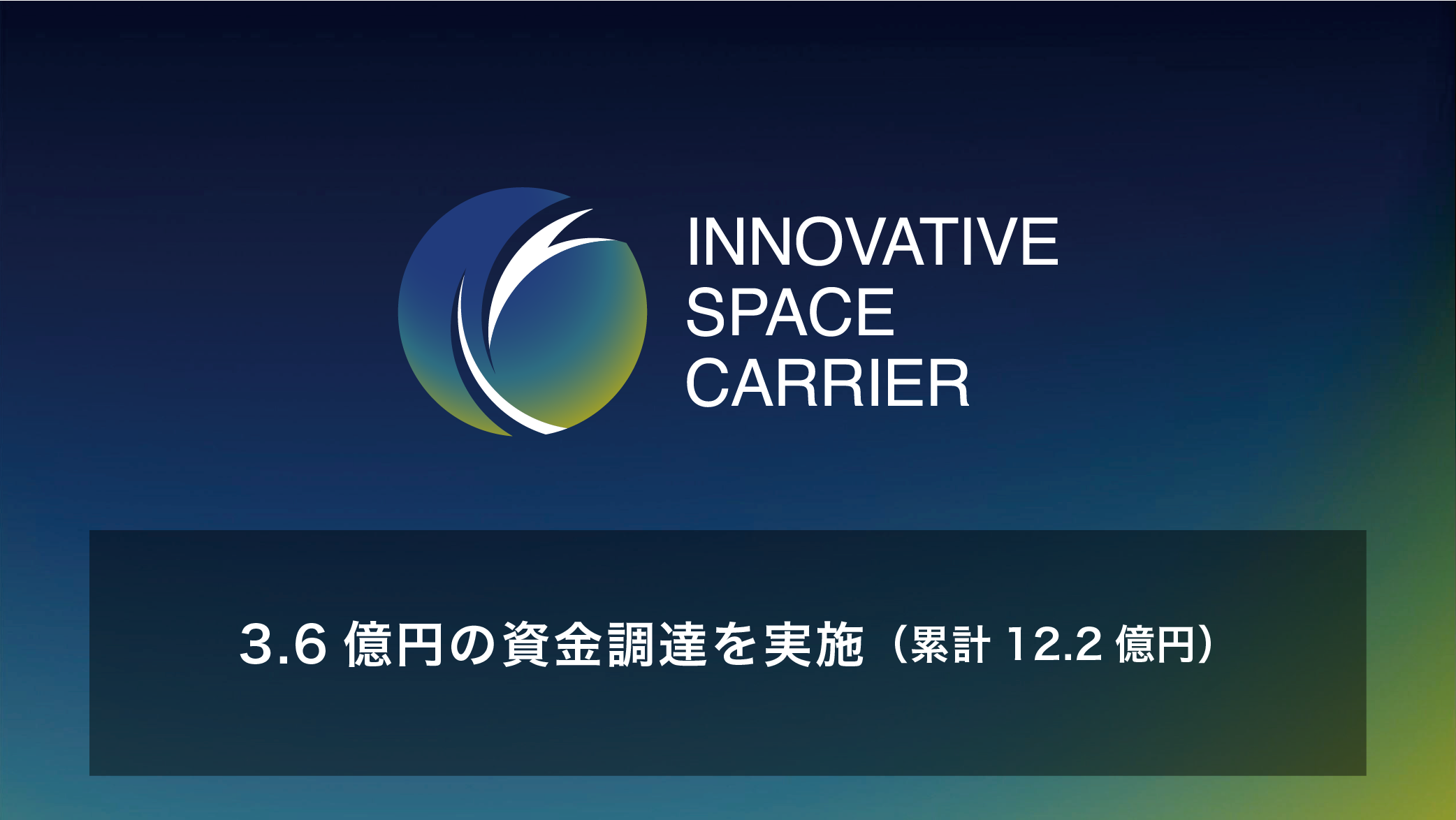 INNOVATIVE SPACE CARRIER

3.6 億円の資金調達を実施（累計 12.2 億円）